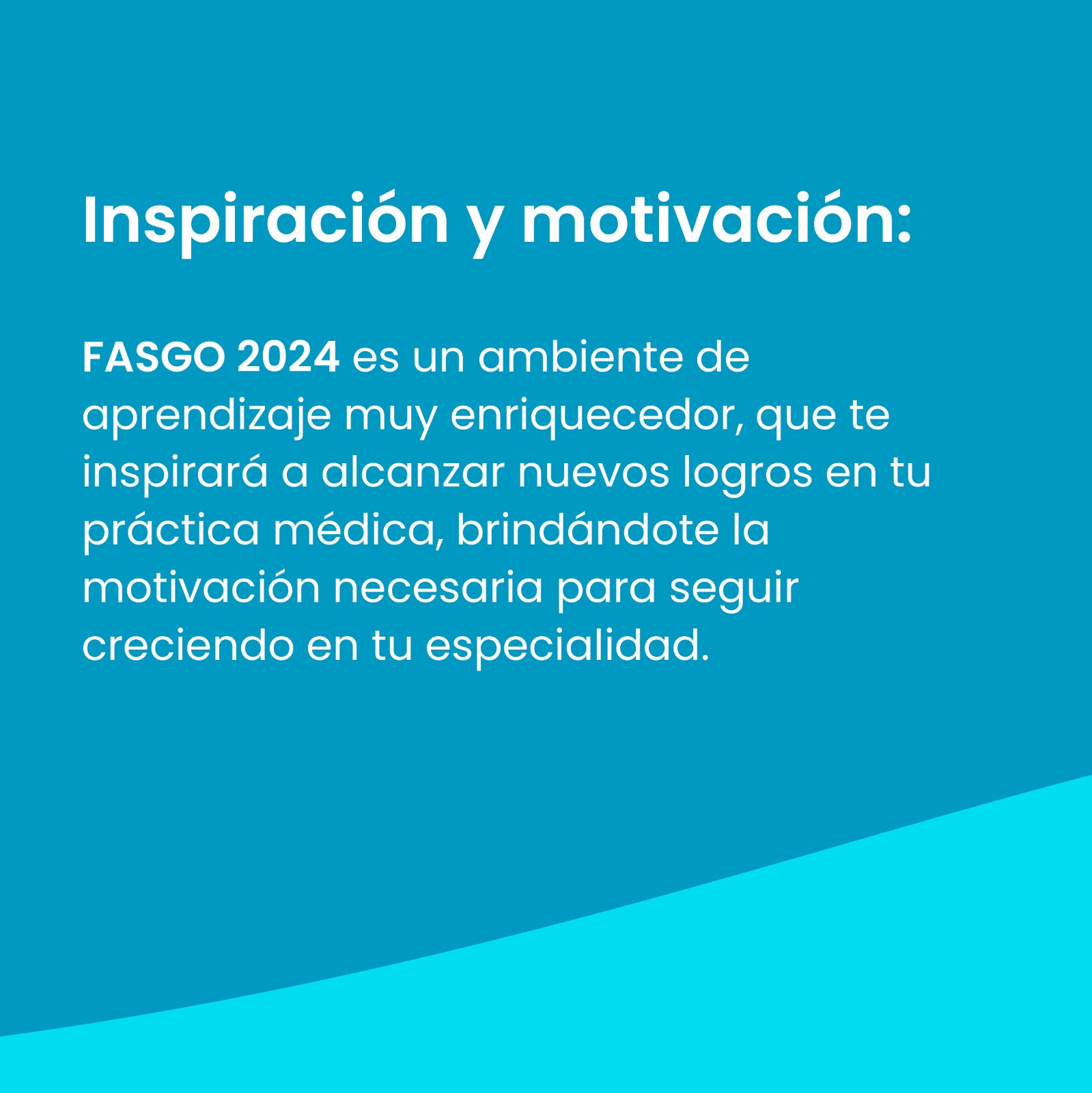 Inspiración y motivación:

FASGO 2024 es un ambiente de aprendizaje muy enriquecedor, que te inspirará a alcanzar nuevos logros en tu práctica médica, brindándote la motivación necesaria para seguir creciendo en tu especialidad.